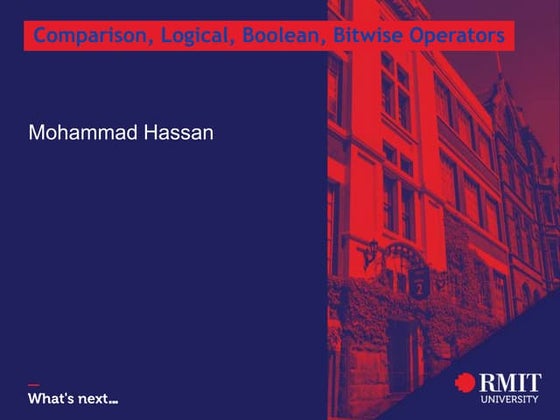 Comparison, Logical, Boolean, Bitwise Operators

Mohammad Hassan

2

What's next...

RMIT
UNIVERSITY